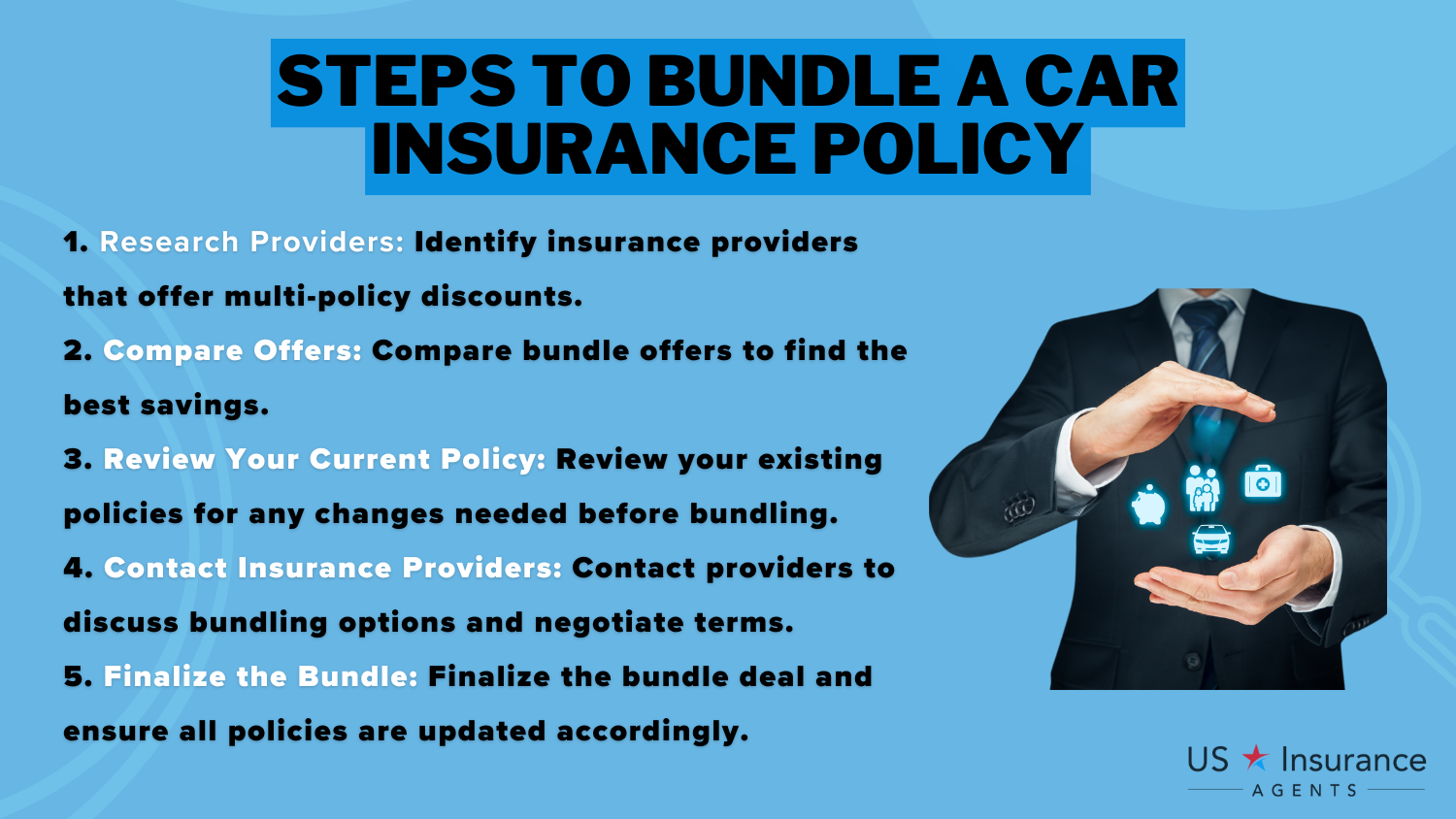 STEPS TO BUNDLE A CAR INSURANCE POLICY

1. Research Providers: Identify insurance providers that offer multi-policy discounts.

2. Compare Offers: Compare bundle offers to find the best savings.

3. Review Your Current Policy: Review your existing policies for any changes needed before bundling.

4. Contact Insurance Providers: Contact providers to discuss bundling options and negotiate terms.

5. Finalize the Bundle: Finalize the bundle deal and ensure all policies are updated accordingly.

US Insurance AGENTS